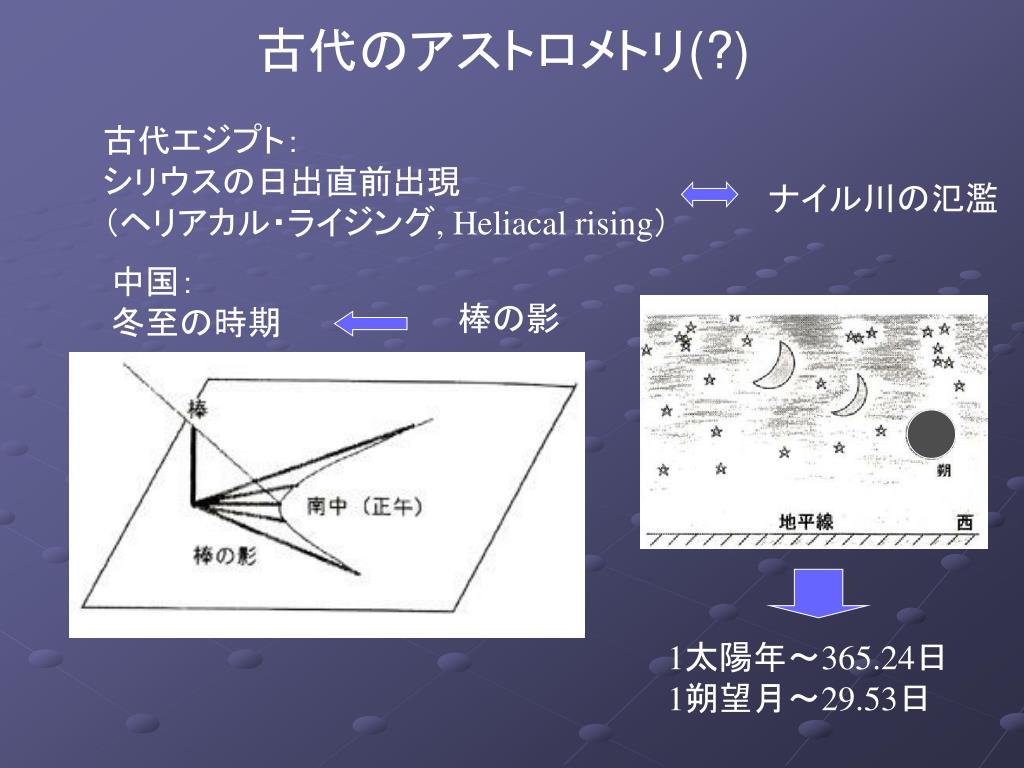 古代のアストロメトリ(?)

古代エジプト:
シリウスの日出直前出現
(ヘリアカル・ライジング, Heliacal rising)

ナイル川の氾濫

中国:
冬至の時期

棒の影

棒

南中(正午)

棒の影

朔

地平線

西

1太陽年～365.24日
1朔望月～29.53日